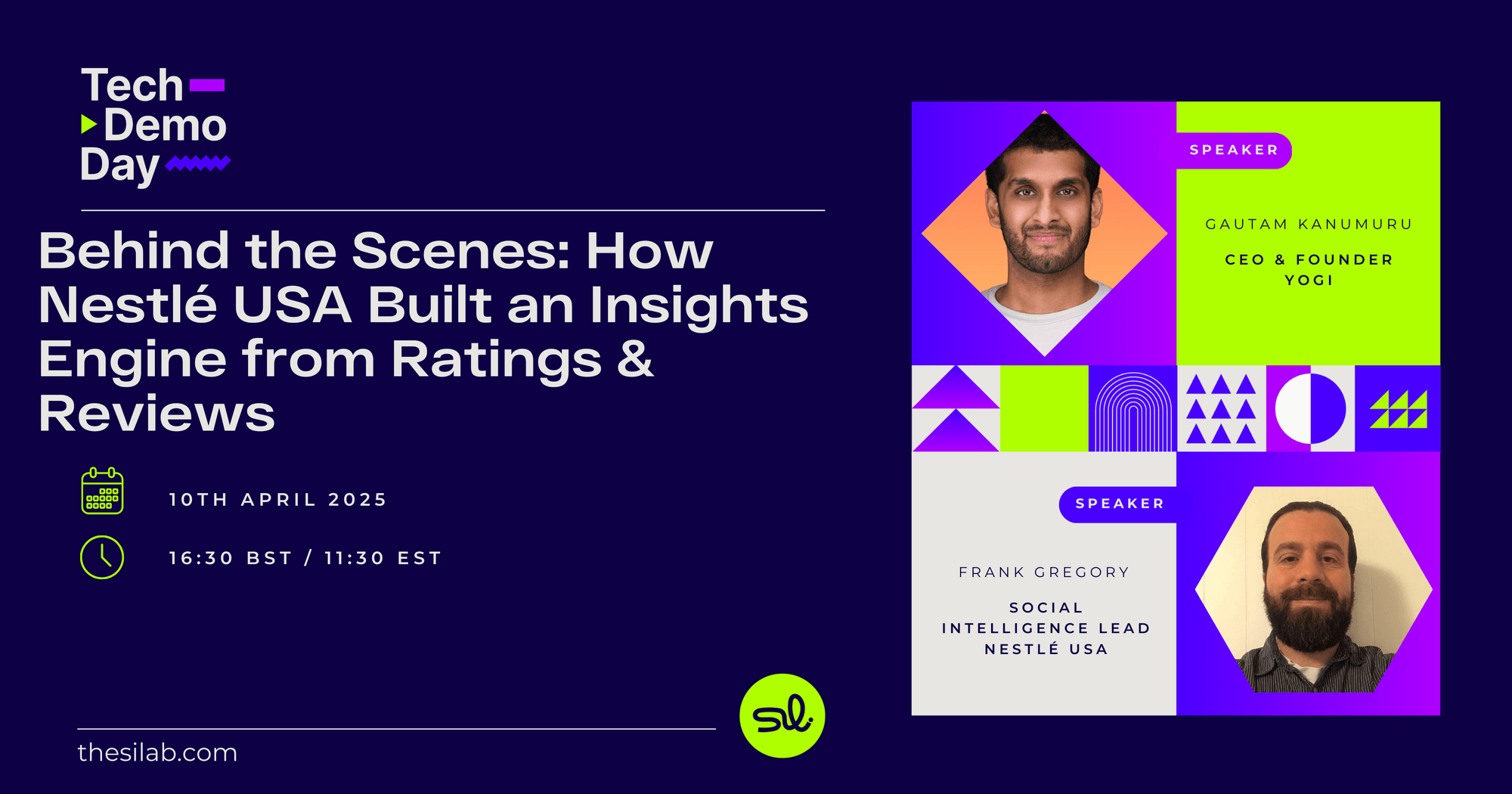 Tech
Demo
Day

Behind the Scenes: How Nestlé USA Built an Insights Engine from Ratings & Reviews

10TH APRIL 2025

16:30 BST / 11:30 EST

thesilab.com

sl.

SPEAKER

GAUTAM KANUMURU

CEO & FOUNDER
YOGI

SPEAKER

FRANK GREGORY

SOCIAL
INTELLIGENCE LEAD
NESTLÉ USA